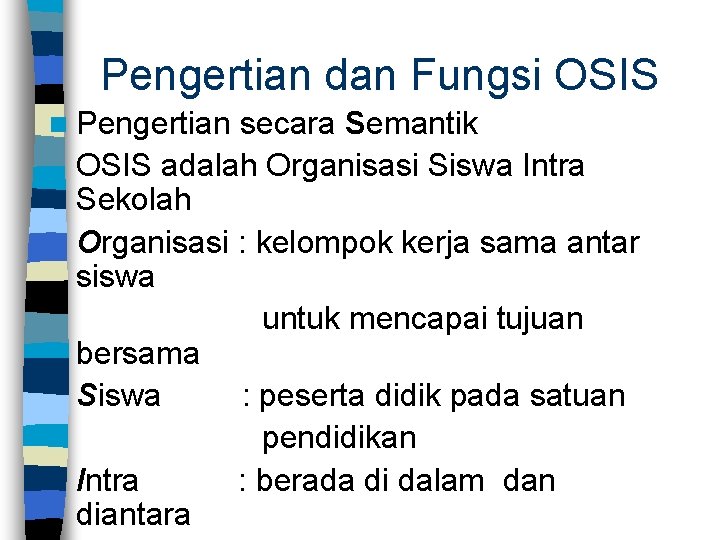 Pengertian dan Fungsi OSIS

Pengertian secara Semantik

OSIS adalah Organisasi Siswa Intra Sekolah

Organisasi : kelompok kerja sama antar siswa untuk mencapai tujuan bersama

Siswa : peserta didik pada satuan pendidikan

Intra : berada di dalam dan diantara